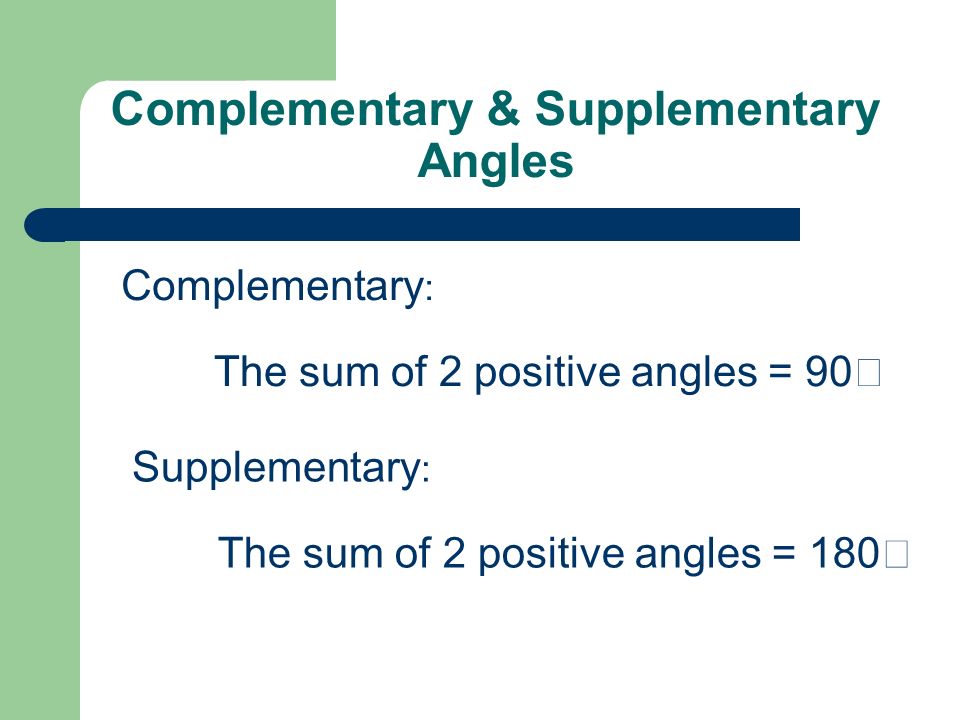 Complementary & Supplementary Angles

Complementary:

The sum of 2 positive angles = 90□

Supplementary:

The sum of 2 positive angles = 180□